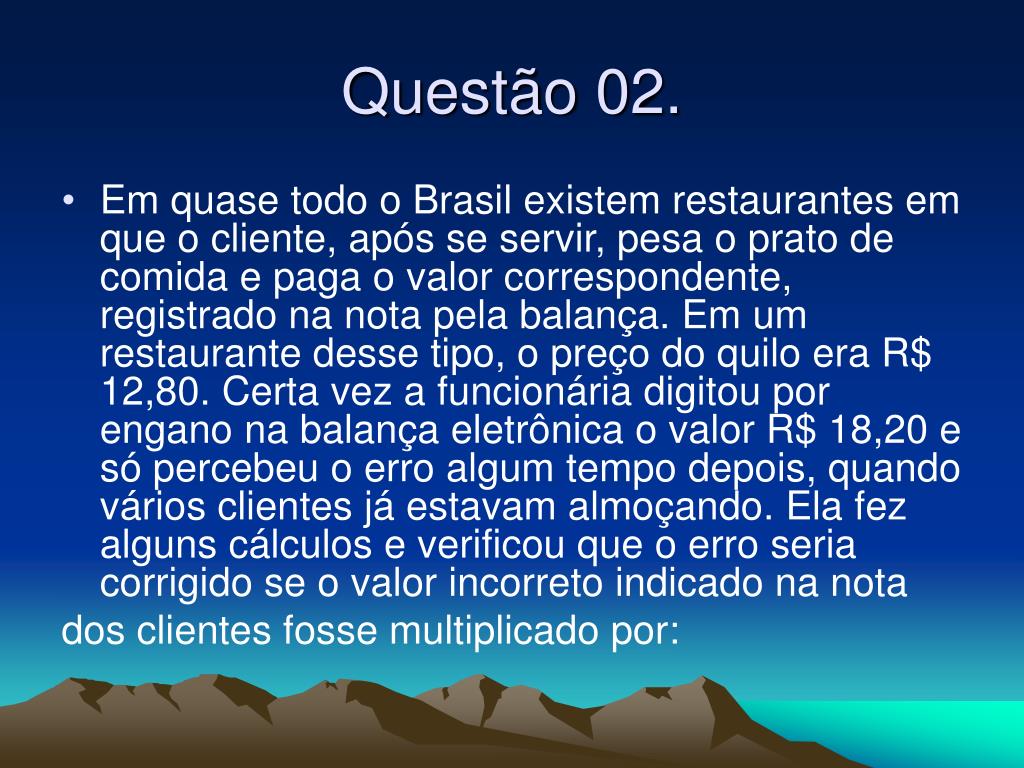 Questão 02.

• Em quase todo o Brasil existem restaurantes em que o cliente, após se servir, pesa o prato de comida e paga o valor correspondente, registrado na nota pela balança. Em um restaurante desse tipo, o preço do quilo era R$ 12,80. Certa vez a funcionária digitou por engano na balança eletrônica o valor R$ 18,20 e só percebeu o erro algum tempo depois, quando vários clientes já estavam almoçando. Ela fez alguns cálculos e verificou que o erro seria corrigido se o valor incorreto indicado na nota
dos clientes fosse multiplicado por: